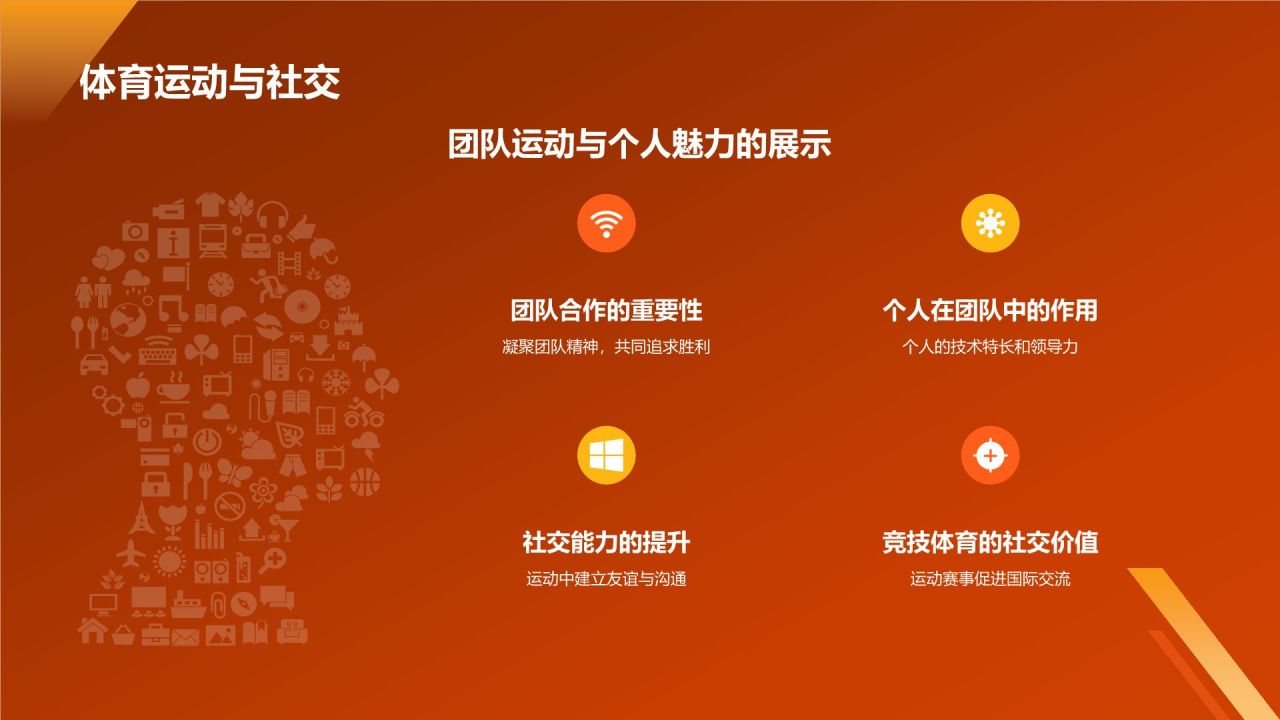 体育运动与社交

团队运动与个人魅力的展示

团队合作的重要性

凝聚团队精神，共同追求胜利

个人在团队中的作用

个人的技术特长和领导力

社交能力的提升

运动中建立友谊与沟通

竞技体育的社交价值

运动赛事促进国际交流